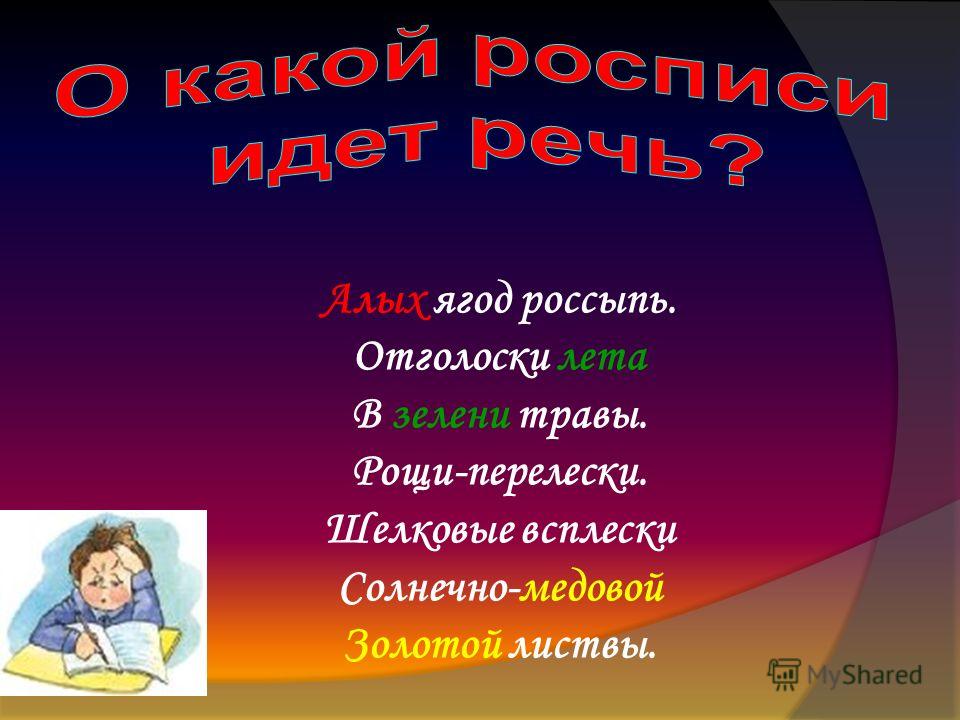 О какой росписи идет речь?

Алых ягод россыпь.
Отголоски лета
В зелени травы.
Рощи-перелески.
Шелковые всплески
Солнечно-медовой
Золотой листвы.

MyShared